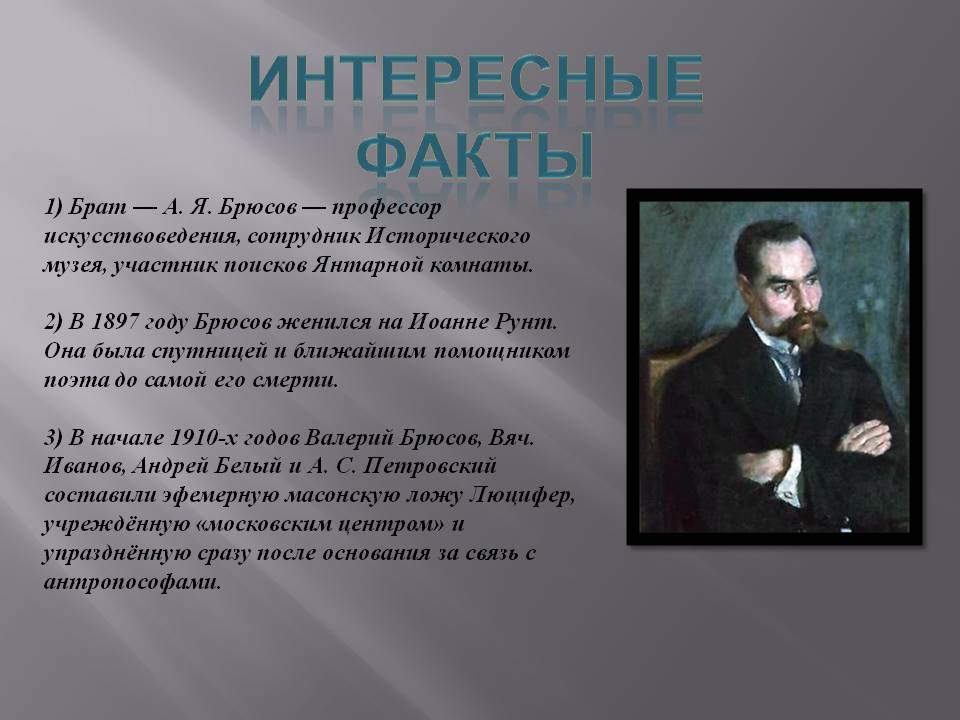 ИНТЕРЕСНЫЕ ФАКТЫ

1) Брат — А. Я. Брюсов — профессор искусствоведения, сотрудник Исторического музея, участник поисков Янтарной комнаты.

2) В 1897 году Брюсов женился на Иоанне Рунт. Она была спутницей и ближайшим помощником поэта до самой его смерти.

3) В начале 1910-х годов Валерий Брюсов, Вяч. Иванов, Андрей Белый и А. С. Петровский составили эфемерную масонскую ложу Люцифер, учреждённую «московским центром» и упразднённую сразу после основания за связь с антропософами.